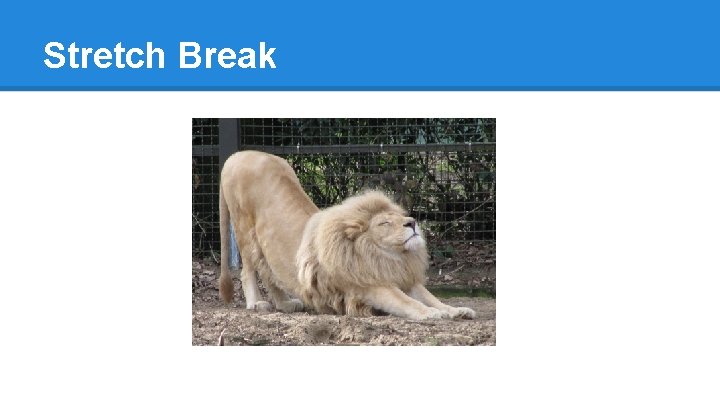 Stretch Break